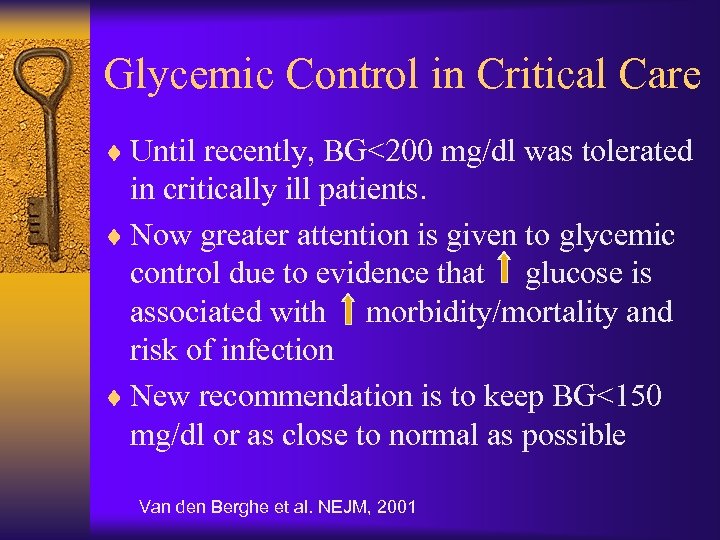 Glycemic Control in Critical Care

♦ Until recently, BG<200 mg/dl was tolerated in critically ill patients.

♦ Now greater attention is given to glycemic control due to evidence that ↑ glucose is associated with ↑ morbidity/mortality and risk of infection

♦ New recommendation is to keep BG<150 mg/dl or as close to normal as possible

Van den Berghe et al. NEJM, 2001